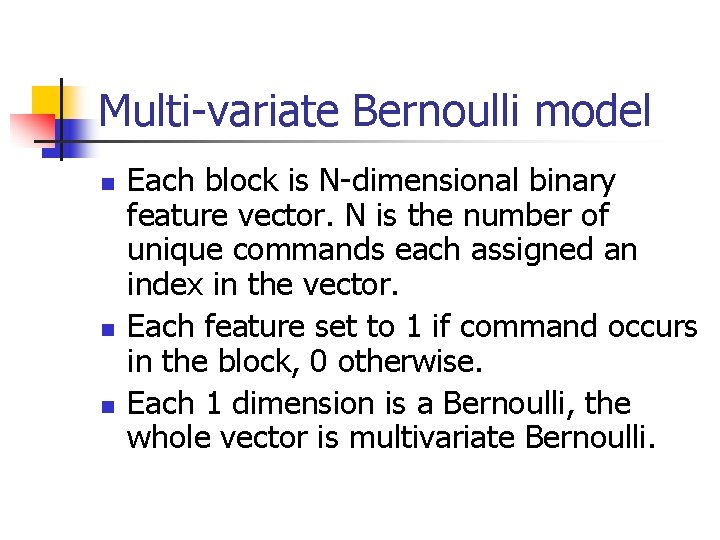 Multi-variate Bernoulli model

- Each block is N-dimensional binary feature vector. N is the number of unique commands each assigned an index in the vector.
- Each feature set to 1 if command occurs in the block, 0 otherwise.
- Each 1 dimension is a Bernoulli, the whole vector is multivariate Bernoulli.